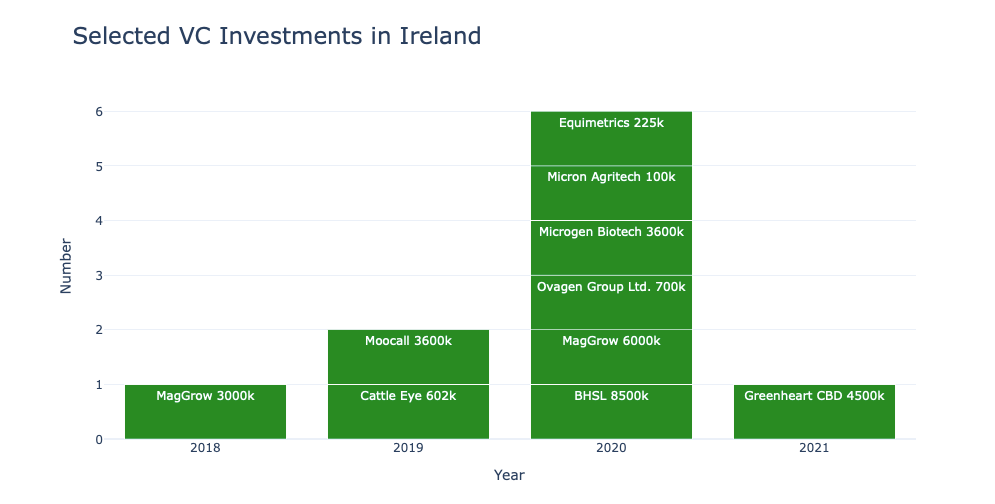 Selected VC Investments in Ireland

Number

6
5
4
3
2
1
0

MagGrow 3000k

Moocall 3600k
Cattle Eye 602k

Equimetrics 225k
Micron Agritech 100k
Microgen Biotech 3600k
Ovagen Group Ltd. 700k
MagGrow 6000k
BHSL 8500k

Greenheart CBD 4500k

2018
2019
2020
2021

Year